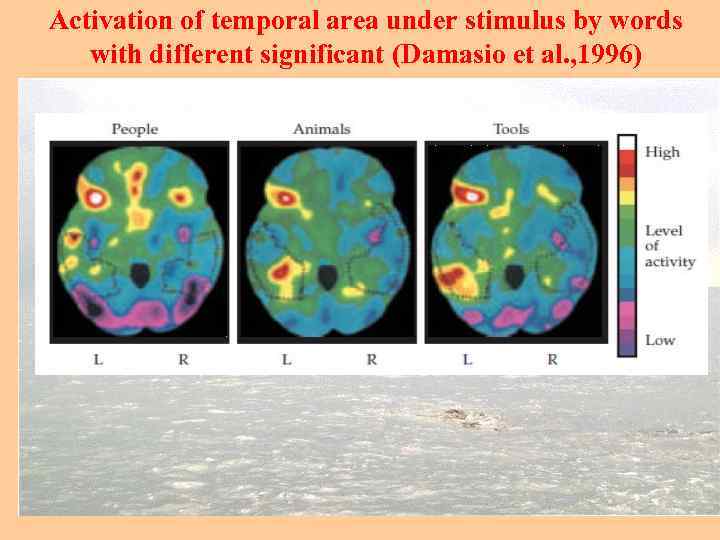 Activation of temporal area under stimulus by words with different significant (Damasio et al.,1996)

People

L R

Animals

L R

Tools

L R

High

Level of activity

Low